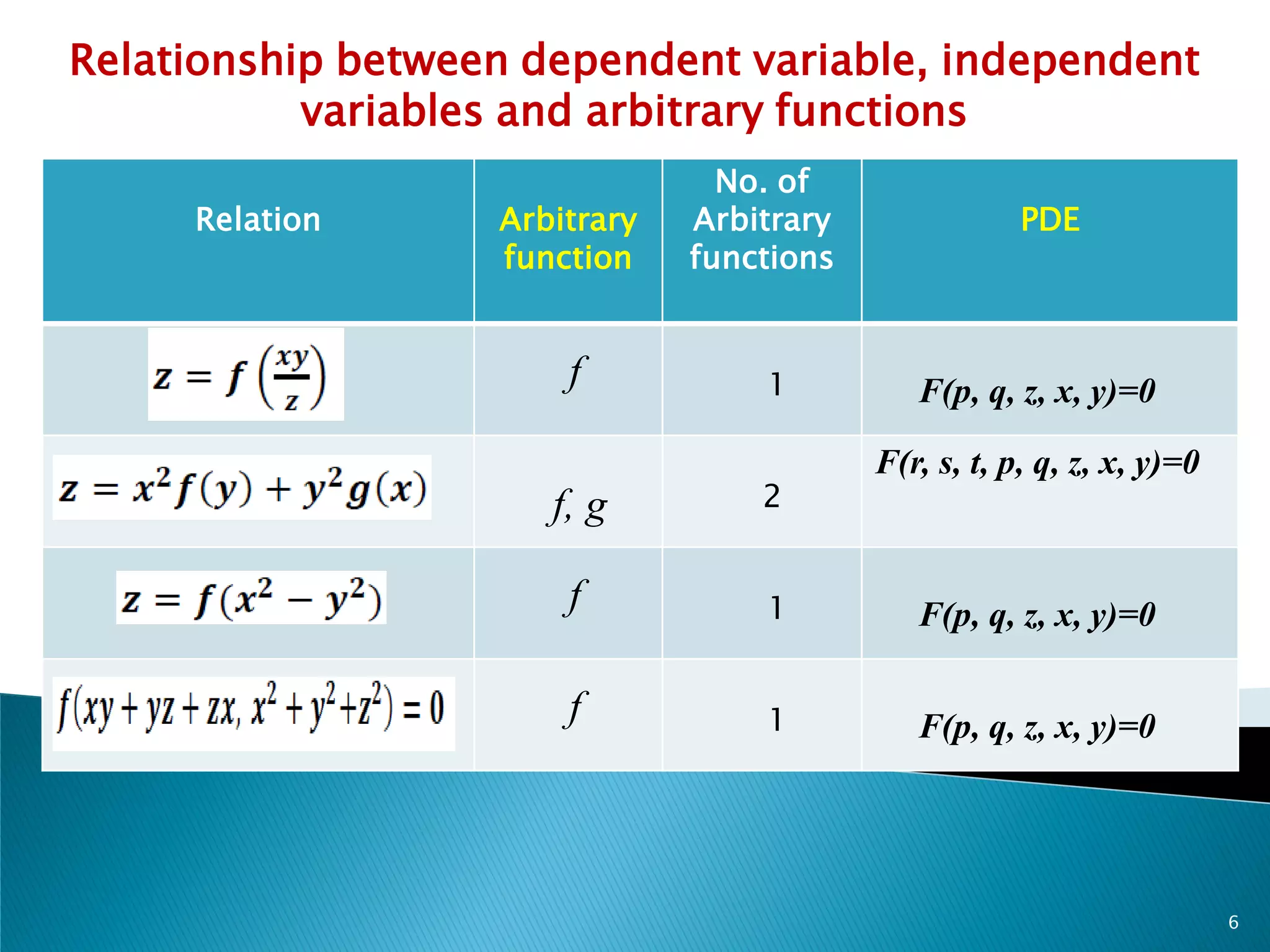 Relationship between dependent variable, independent variables and arbitrary functions

| Relation | Arbitrary function | No. of Arbitrary functions | PDE |
|---|---|---|---|
| $z = f\left(\frac{xy}{z}\right)$ | $f$ | 1 | $F(p, q, z, x, y)=0$ |
| $z = x^2 f(y) + y^2 g(x)$ | $f, g$ | 2 | $F(r, s, t, p, q, z, x, y)=0$ |
| $z = f(x^2 - y^2)$ | $f$ | 1 | $F(p, q, z, x, y)=0$ |
| $f(xy + yz + zx, x^2 + y^2 + z^2) = 0$ | $f$ | 1 | $F(p, q, z, x, y)=0$ |

6